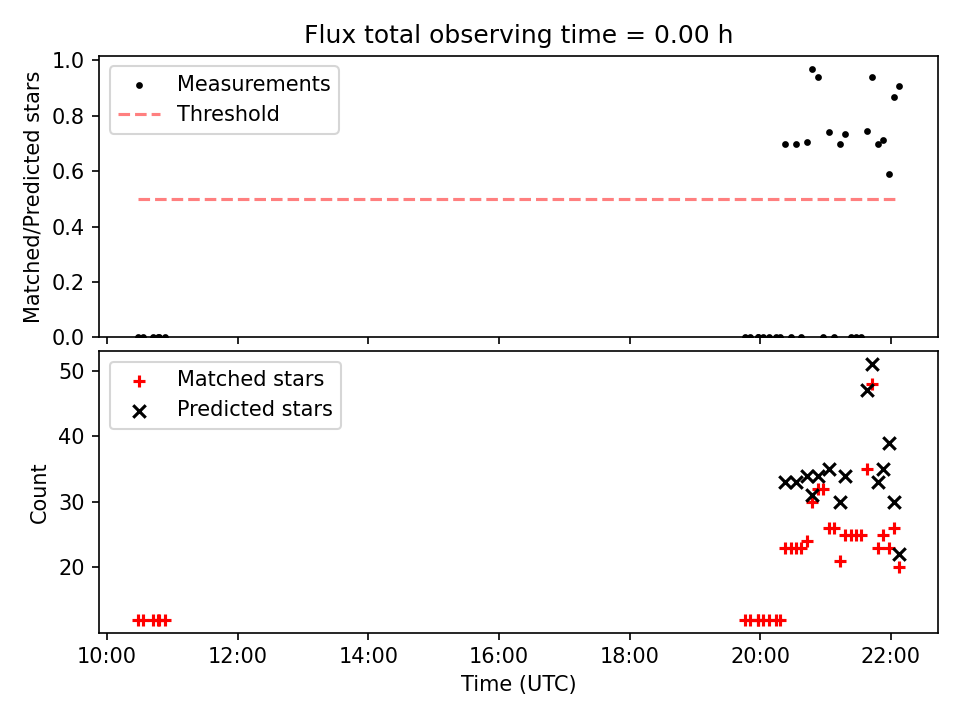 Flux total observing time = 0.00 h

Matched/Predicted stars

1.0
0.8
0.6
0.4
0.2
0.0

Measurements
Threshold

Count

50
40
30
20

Matched stars
Predicted stars

10:00
12:00
14:00
16:00
18:00
20:00
22:00

Time (UTC)